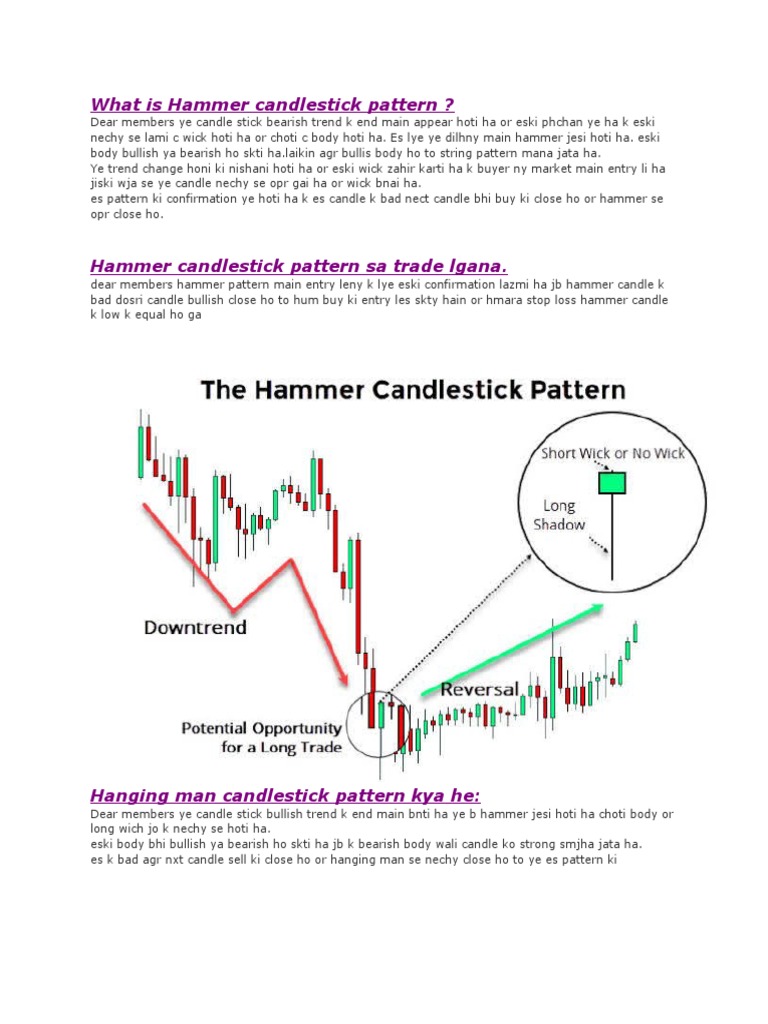 What is Hammer candlestick pattern ?

Dear members ye candle stick bearish trend k end main appear hoti ha or eski phchan ye ha k eski nechy se lami c wick hoti ha or choti c body hoti ha. Es lye ye dilhny main hammer jesi hoti ha. eski body bullish ya bearish ho skti ha.laikin agr bullis body ho to string pattern mana jata ha.
Ye trend change honi ki nishani hoti ha or eski wick zahir karti ha k buyer ny market main entry li ha jiski wja se ye candle nechy se opr gai ha or wick bnai ha.
es pattern ki confirmation ye hoti ha k es candle k bad nect candle bhi buy ki close ho or hammer se opr close ho.

Hammer candlestick pattern sa trade lgana.

dear members hammer pattern main entry leny k lye eski confirmation lazmi ha jb hammer candle k bad dosri candle bullish close ho to hum buy ki entry les skty hain or hmara stop loss hammer candle k low k equal ho ga

The Hammer Candlestick Pattern

Short Wick or No Wick

Long Shadow

Downtrend

Reversal

Potential Opportunity for a Long Trade

Hanging man candlestick pattern kya he:

Dear members ye candle stick bullish trend k end main bnti ha ye b hammer jesi hoti ha choti body or long wich jo k nechy se hoti ha.
eski body bhi bullish ya bearish ho skti ha jb k bearish body wali candle ko strong smjha jata ha.
es k bad agr nxt candle sell ki close ho or hanging man se nechy close ho to ye es pattern ki